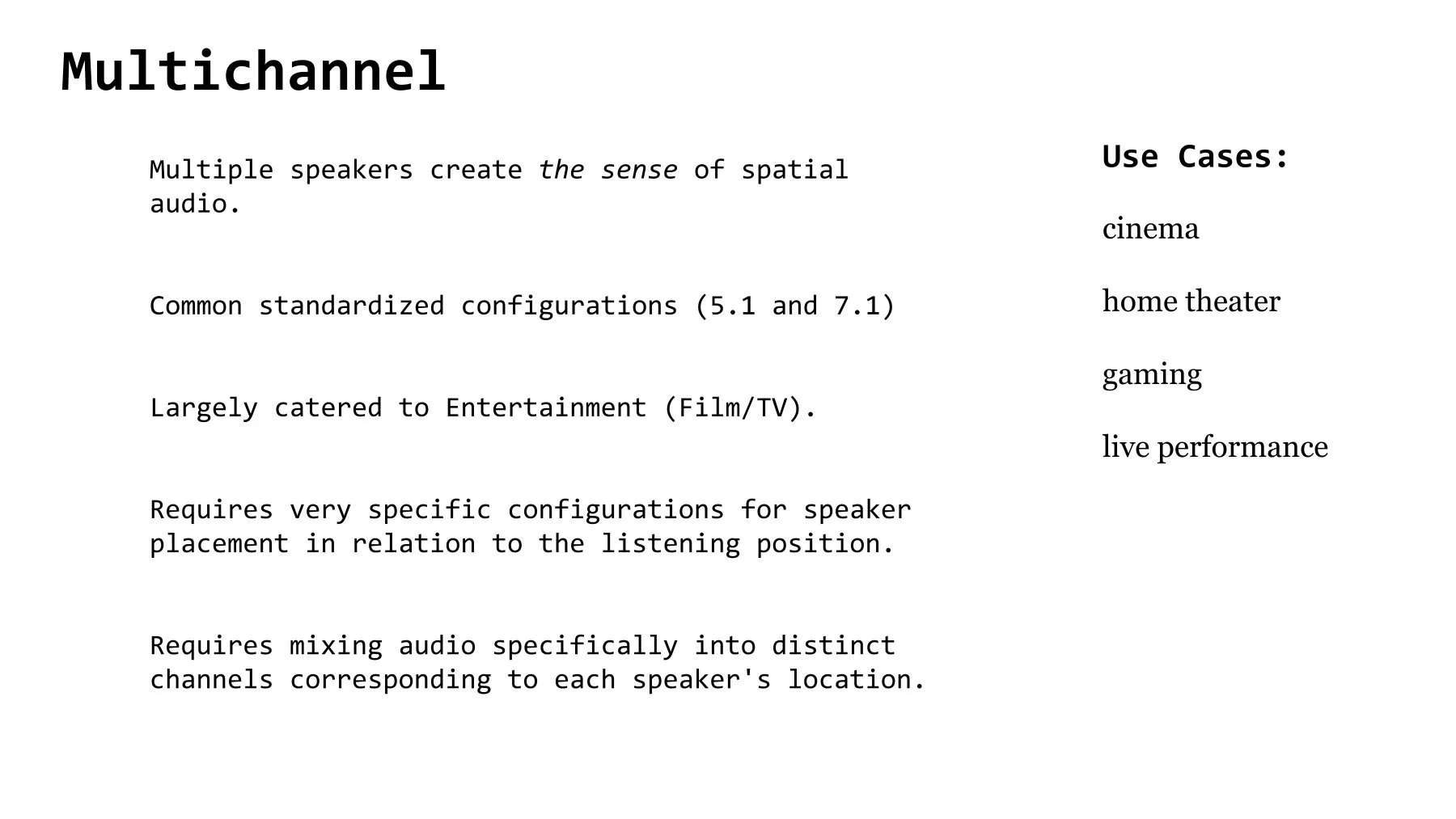 Multichannel

Multiple speakers create the sense of spatial audio.

Common standardized configurations (5.1 and 7.1)

Largely catered to Entertainment (Film/TV).

Requires very specific configurations for speaker placement in relation to the listening position.

Requires mixing audio specifically into distinct channels corresponding to each speaker's location.

Use Cases:

cinema

home theater

gaming

live performance